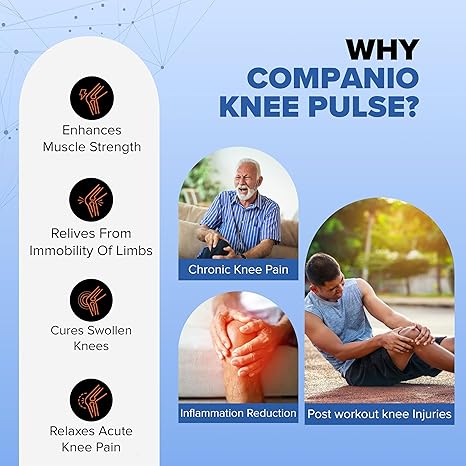 WHY
COMPANIO
KNEE PULSE?

Enhances Muscle Strength

Relives From Immobility Of Limbs

Cures Swollen Knees

Relaxes Acute Knee Pain

Chronic Knee Pain

Inflammation Reduction

Post workout knee Injuries